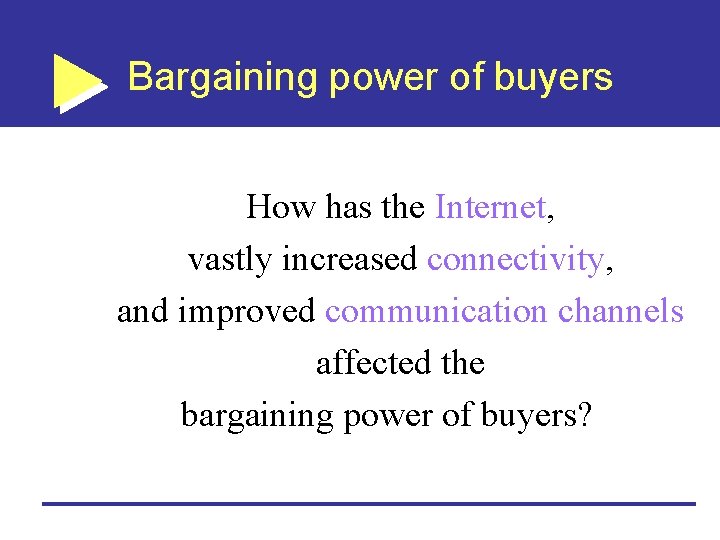 Bargaining power of buyers

How has the Internet, vastly increased connectivity, and improved communication channels affected the bargaining power of buyers?